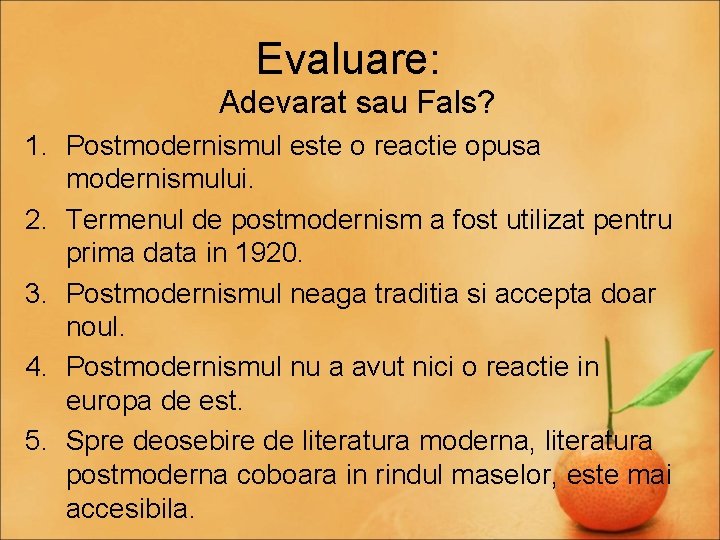 Evaluare:
Adevarat sau Fals?

1. Postmodernismul este o reactie opusa modernismului.
2. Termenul de postmodernism a fost utilizat pentru prima data in 1920.
3. Postmodernismul neaga traditia si accepta doar noul.
4. Postmodernismul nu a avut nici o reactie in europa de est.
5. Spre deosebire de literatura moderna, literatura postmoderna coboara in rindul maselor, este mai accesibila.